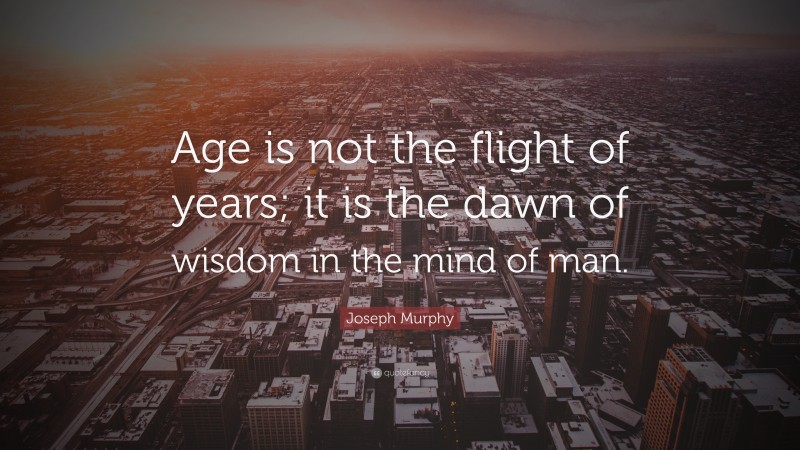 Age is not the flight of years; it is the dawn of wisdom in the mind of man.

Joseph Murphy

quotefancy